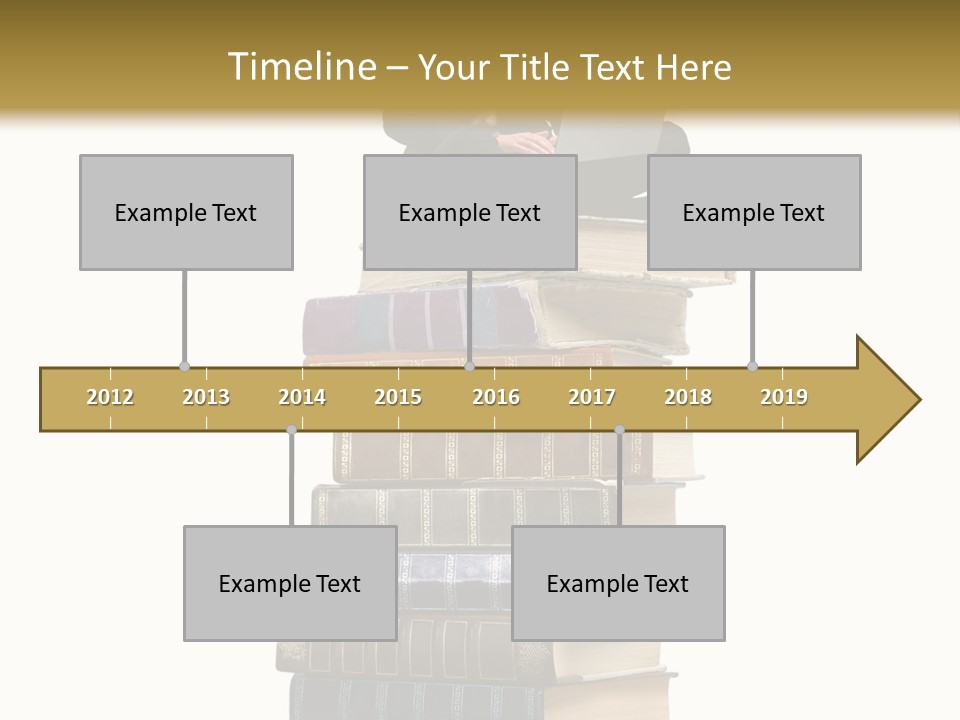 Timeline – Your Title Text Here

Example Text

Example Text

Example Text

2012 2013 2014 2015 2016 2017 2018 2019

Example Text

Example Text